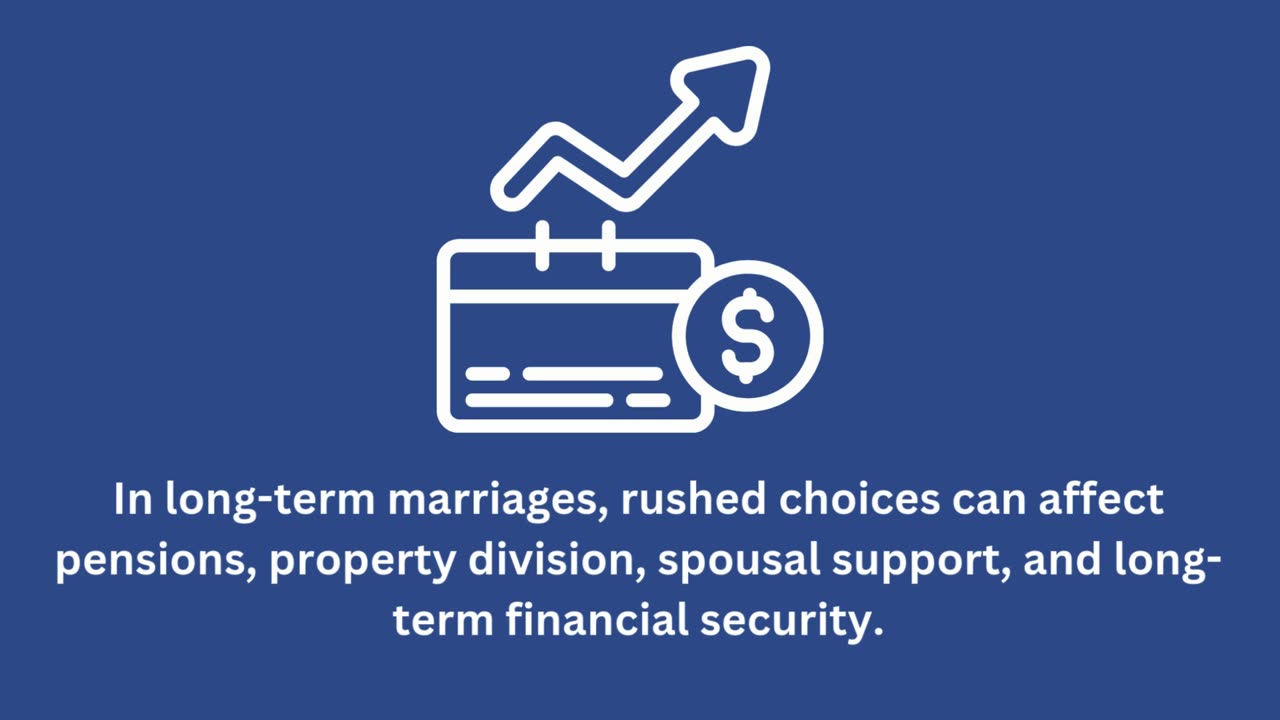 $

In long-term marriages, rushed choices can affect pensions, property division, spousal support, and long-term financial security.